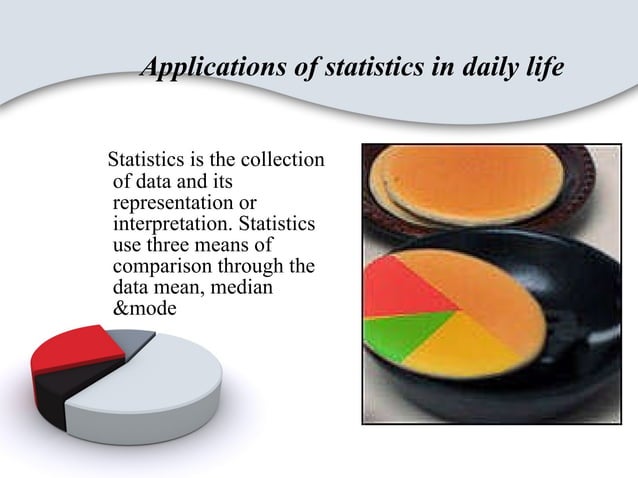 Applications of statistics in daily life

Statistics is the collection of data and its representation or interpretation. Statistics use three means of comparison through the data mean, median &mode